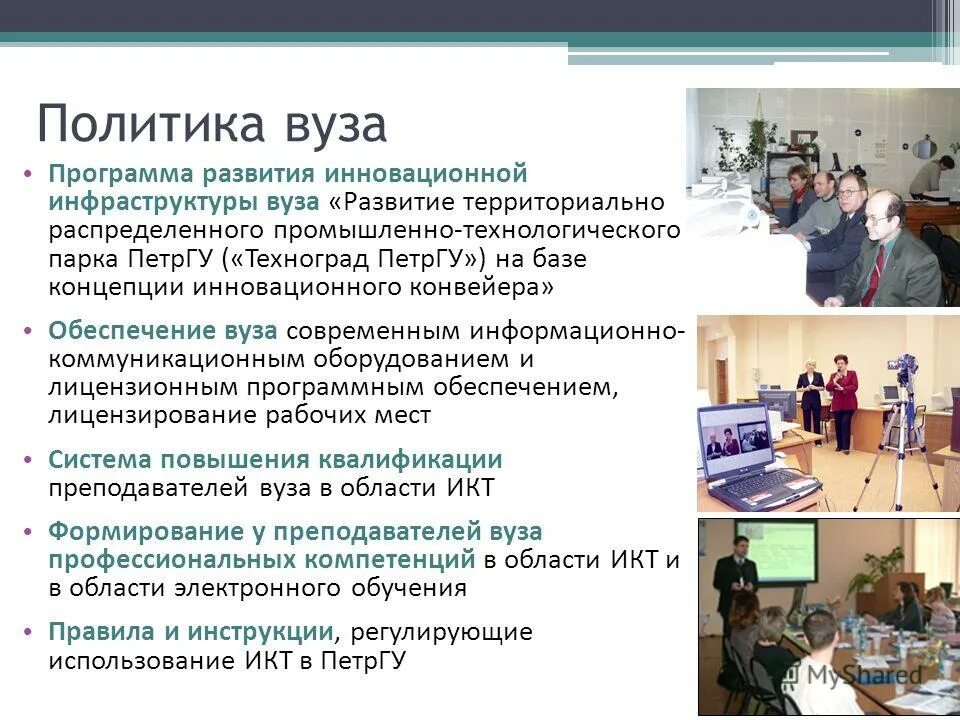 Политика вуза

• Программа развития инновационной инфраструктуры вуза «Развитие территориально распределенного промышленно-технологического парка ПетрГУ («Техноград ПетрГУ») на базе концепции инновационного конвейера»

• Обеспечение вуза современным информационно-коммуникационным оборудованием и лицензионным программным обеспечением, лицензирование рабочих мест

• Система повышения квалификации преподавателей вуза в области ИКТ

• Формирование у преподавателей вуза профессиональных компетенций в области ИКТ и в области электронного обучения

• Правила и инструкции, регулирующие использование ИКТ в ПетрГУ

MyShared